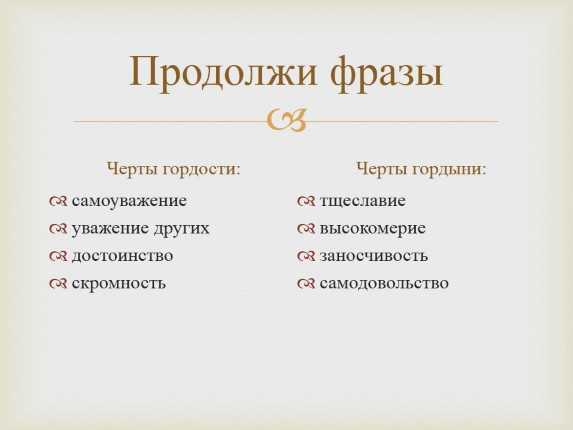 Продолжи фразы

Черты гордости:

самоуважение

уважение других

достоинство

скромность

Черты гордыни:

тщеславие

высокомерие

заносчивость

самодовольство